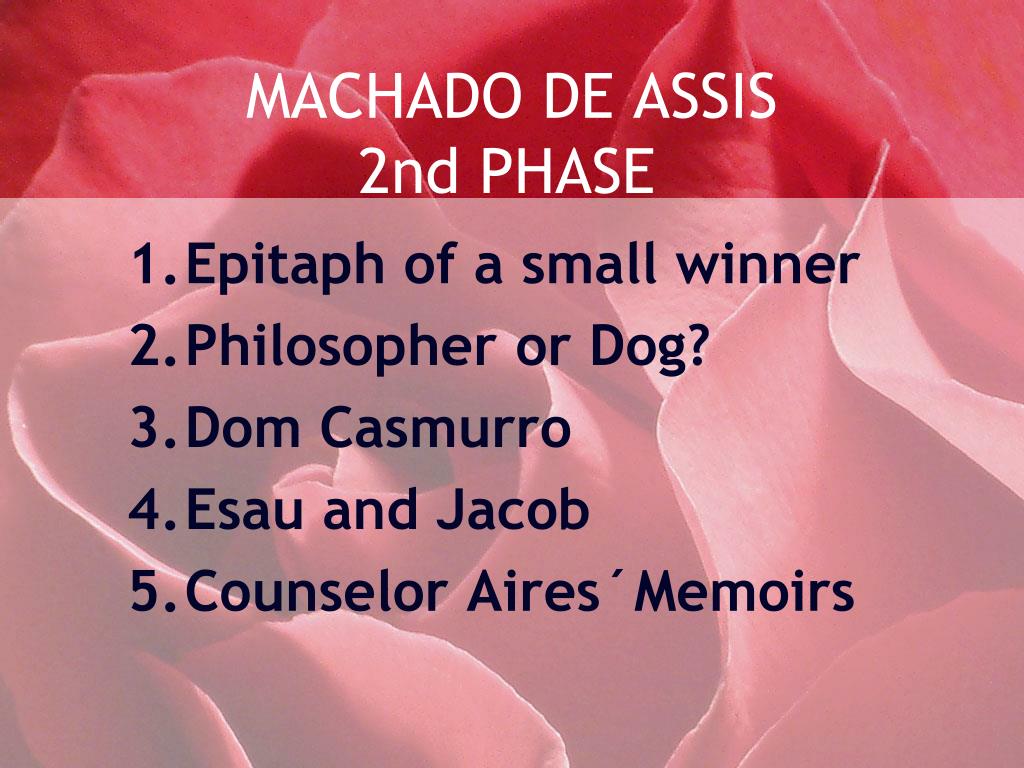 MACHADO DE ASSIS
2nd PHASE

1. Epitaph of a small winner
2. Philosopher or Dog?
3. Dom Casmurro
4. Esau and Jacob
5. Counselor Aires´Memoirs